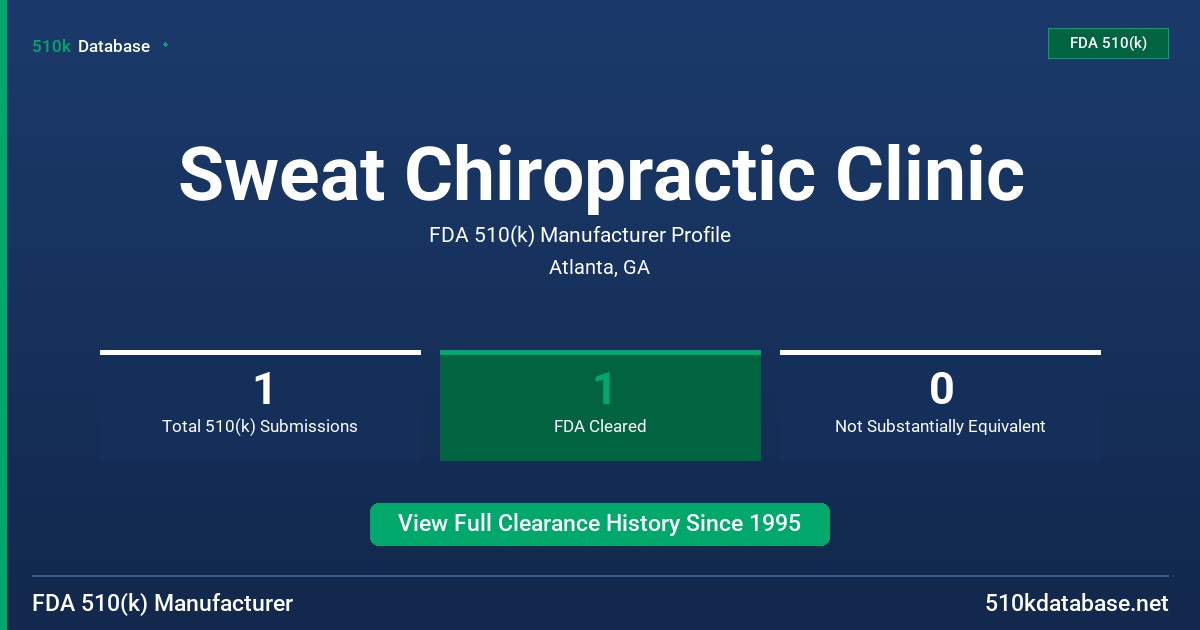 510k Database

FDA 510(k)

Sweat Chiropractic Clinic

FDA 510(k) Manufacturer Profile
Atlanta, GA

1
Total 510(k) Submissions

1
FDA Cleared

0
Not Substantially Equivalent

View Full Clearance History Since 1995

FDA 510(k) Manufacturer

510kdatabase.net